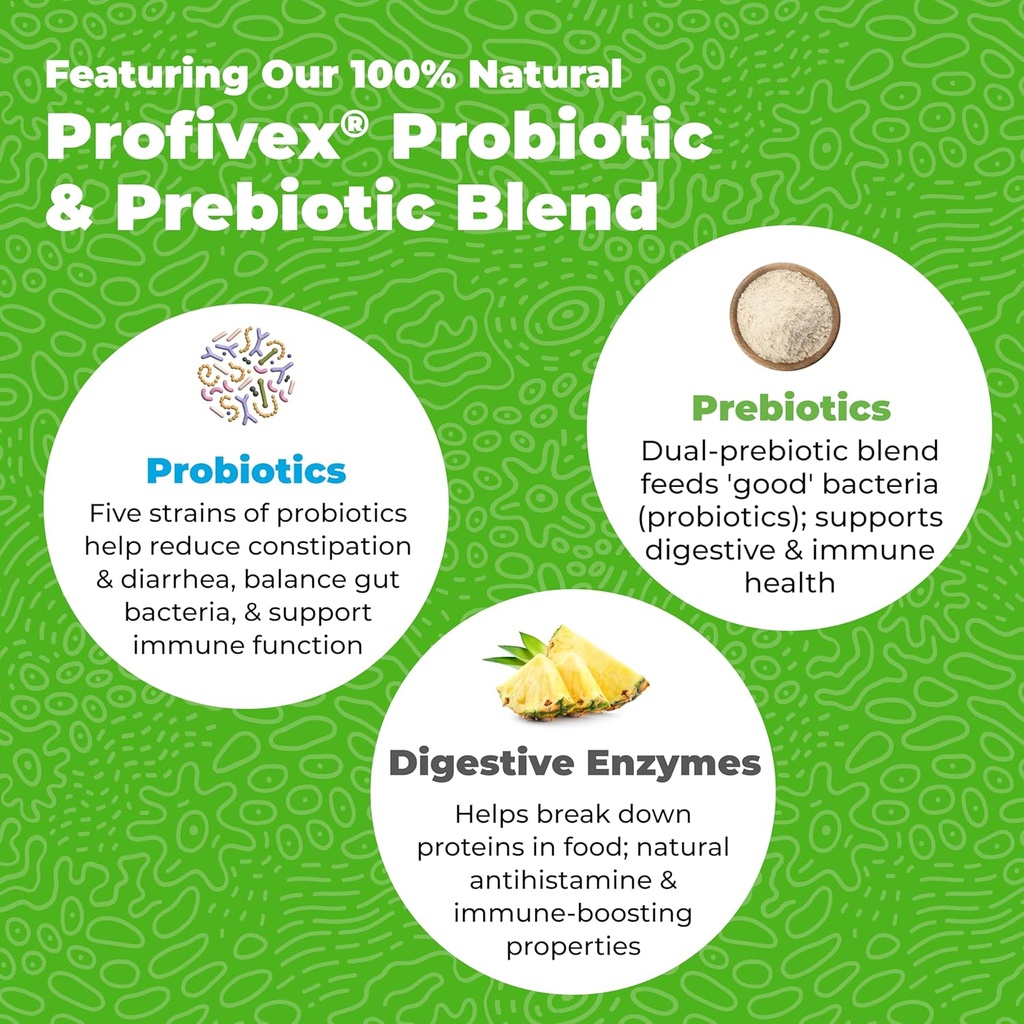 Featuring Our 100% Natural
Profivex® Probiotic & Prebiotic Blend

Probiotics
Five strains of probiotics help reduce constipation & diarrhea, balance gut bacteria, & support immune function

Prebiotics
Dual-prebiotic blend feeds 'good' bacteria (probiotics); supports digestive & immune health

Digestive Enzymes
Helps break down proteins in food; natural antihistamine & immune-boosting properties